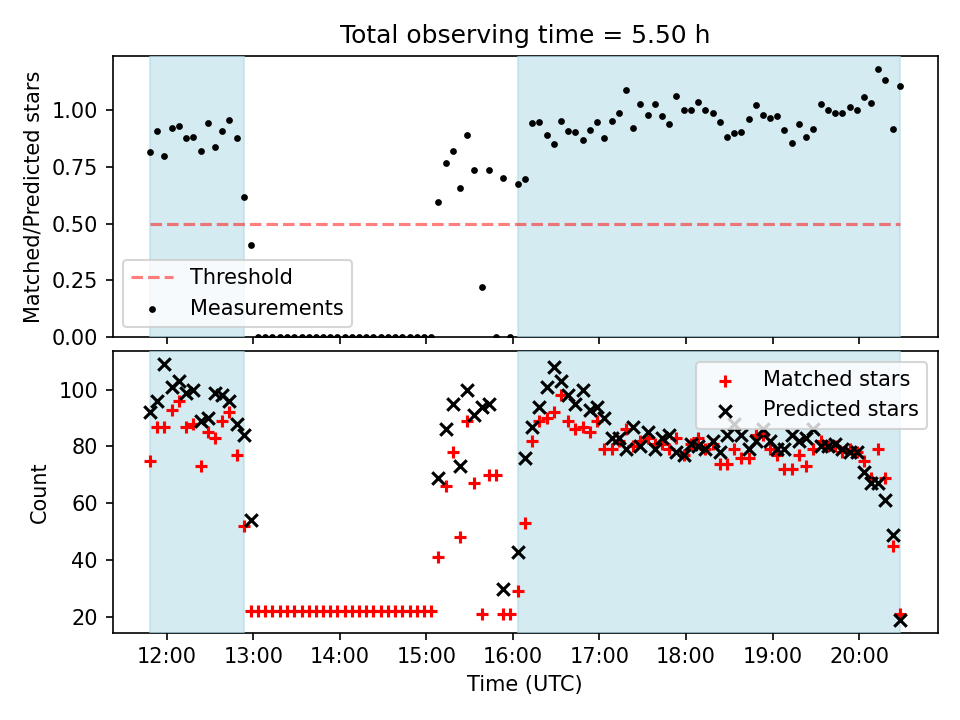 Total observing time = 5.50 h

Matched/Predicted stars

1.00
0.75
0.50
0.25
0.00

Threshold
Measurements

Count

100
80
60
40
20

Matched stars
Predicted stars

12:00 13:00 14:00 15:00 16:00 17:00 18:00 19:00 20:00

Time (UTC)